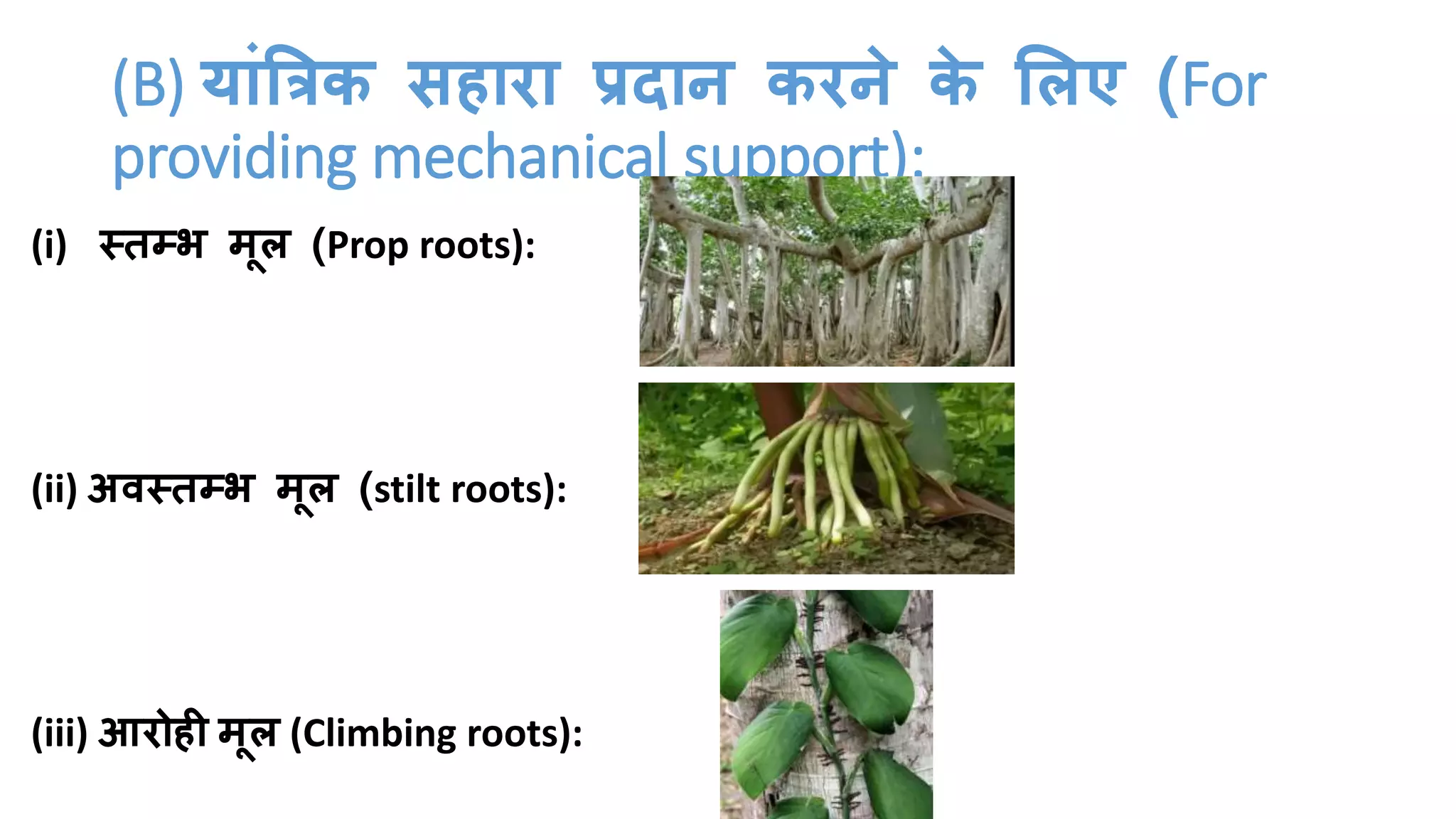 (B) यांत्रिक सहारा प्रदान करने के लिए (For providing mechanical support):

(i) स्तम्भ मूल (Prop roots):

(ii) अवस्तम्भ मूल (stilt roots):

(iii) आरोही मूल (Climbing roots):